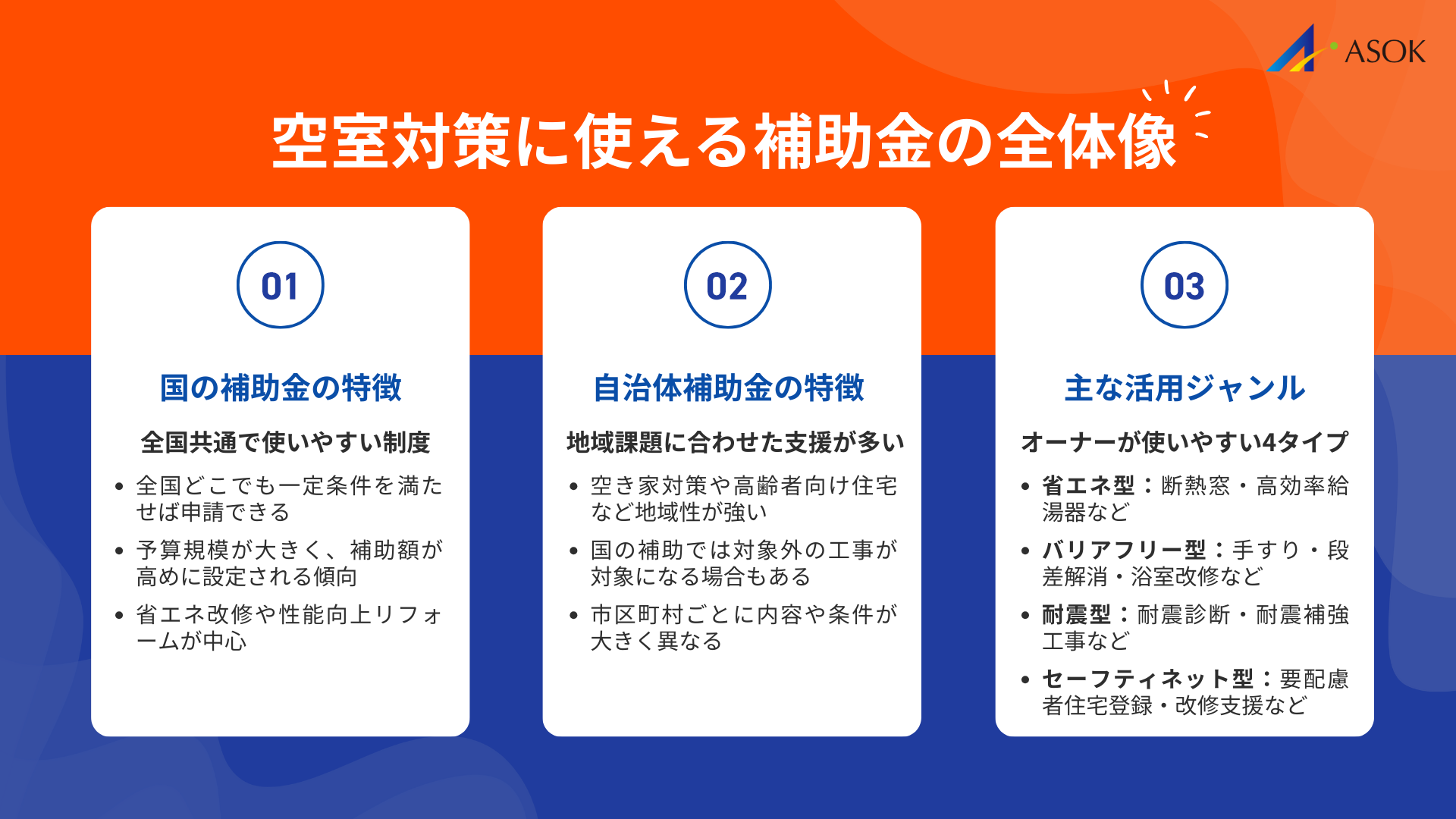 ASOK

空室対策に使える補助金の全体像

01

国の補助金の特徴

全国共通で使いやすい制度

• 全国どこでも一定条件を満たせば申請できる
• 予算規模が大きく、補助額が高めに設定される傾向
• 省エネ改修や性能向上リフォームが中心

02

自治体補助金の特徴

地域課題に合わせた支援が多い

• 空き家対策や高齢者向け住宅など地域性が強い
• 国の補助では対象外の工事が対象になる場合もある
• 市区町村ごとに内容や条件が大きく異なる

03

主な活用ジャンル

オーナーが使いやすい4タイプ

• 省エネ型：断熱窓・高効率給湯器など
• バリアフリー型：手すり・段差解消・浴室改修など
• 耐震型：耐震診断・耐震補強工事など
• セーフティネット型：要配慮者住宅登録・改修支援など